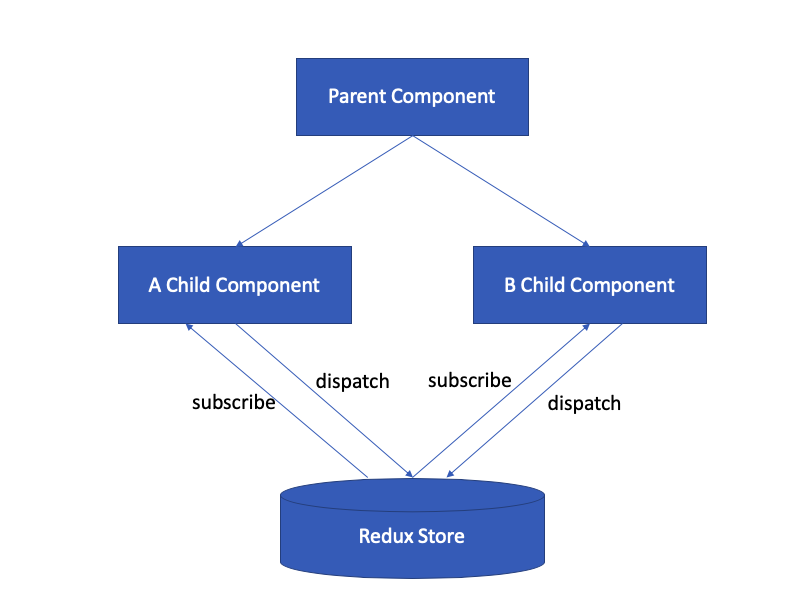 Parent Component

A Child Component

B Child Component

subscribe

dispatch

subscribe

dispatch

Redux Store